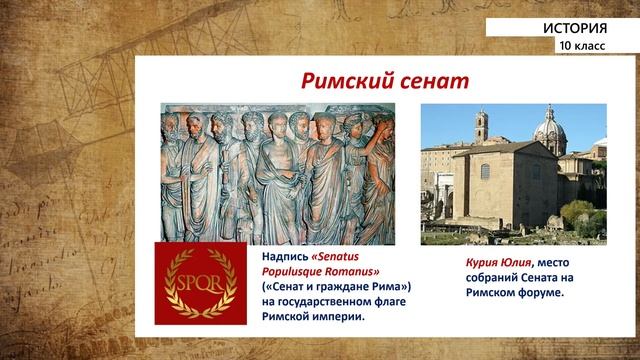 ИСТОРИЯ
10 класс

Римский сенат

SPQR

Надпись «Senatus Populusque Romanus» («Сенат и граждане Рима») на государственном флаге Римской империи.

Курия Юлия, место собраний Сената на Римском форуме.